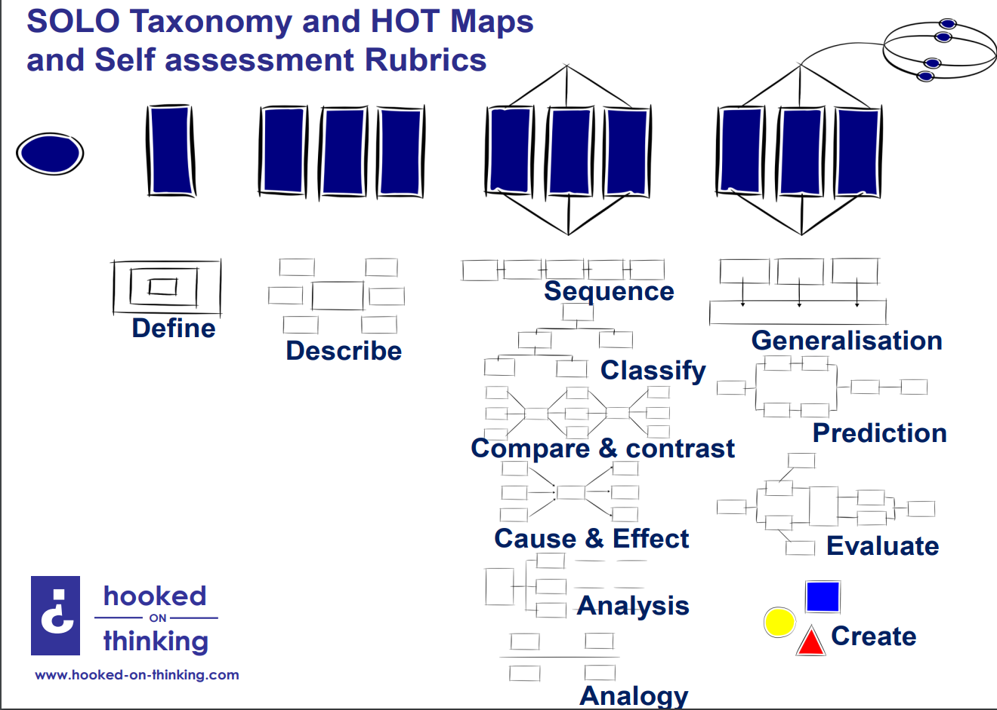 SOLO Taxonomy and HOT Maps and Self assessment Rubrics

Define

Describe

Sequence

Classify

Compare & contrast

Cause & Effect

Analysis

Analogy

Generalisation

Prediction

Evaluate

Create

hooked ON thinking

www.hooked-on-thinking.com